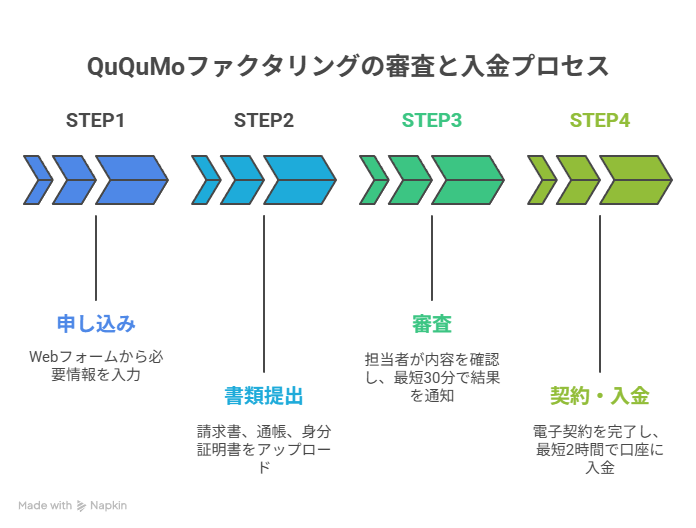 QuQuMoファクタリングの審査と入金プロセス

STEP1

STEP2

STEP3

STEP4

申し込み

Webフォームから必要情報を入力

書類提出

請求書、通帳、身分証明書をアップロード

審査

担当者が内容を確認し、最短30分で結果を通知

契約・入金

電子契約を完了し、最短2時間で口座に入金

Made with Napkin